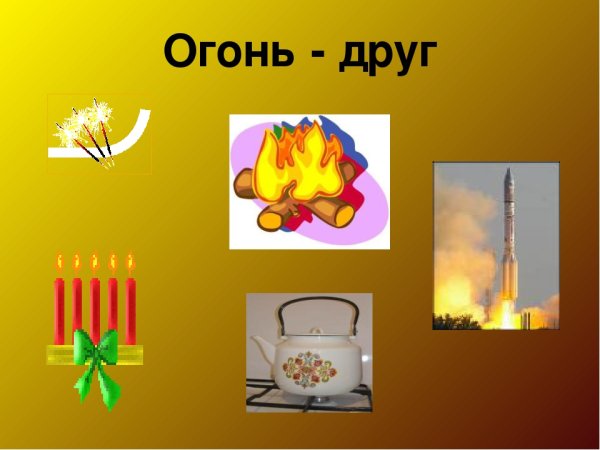 Огонь - друг